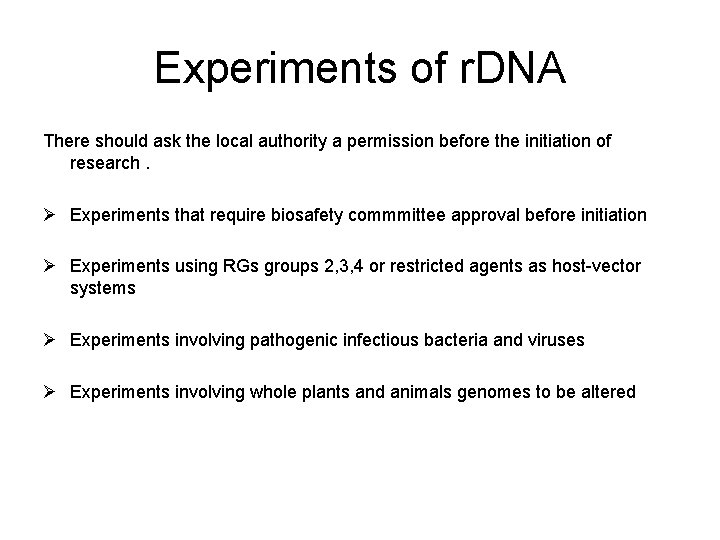 Experiments of rDNA

There should ask the local authority a permission before the initiation of research .

➢ Experiments that require biosafety commmittee approval before initiation

➢ Experiments using RGs groups 2,3,4 or restricted agents as host-vector systems

➢ Experiments involving pathogenic infectious bacteria and viruses

➢ Experiments involving whole plants and animals genomes to be altered